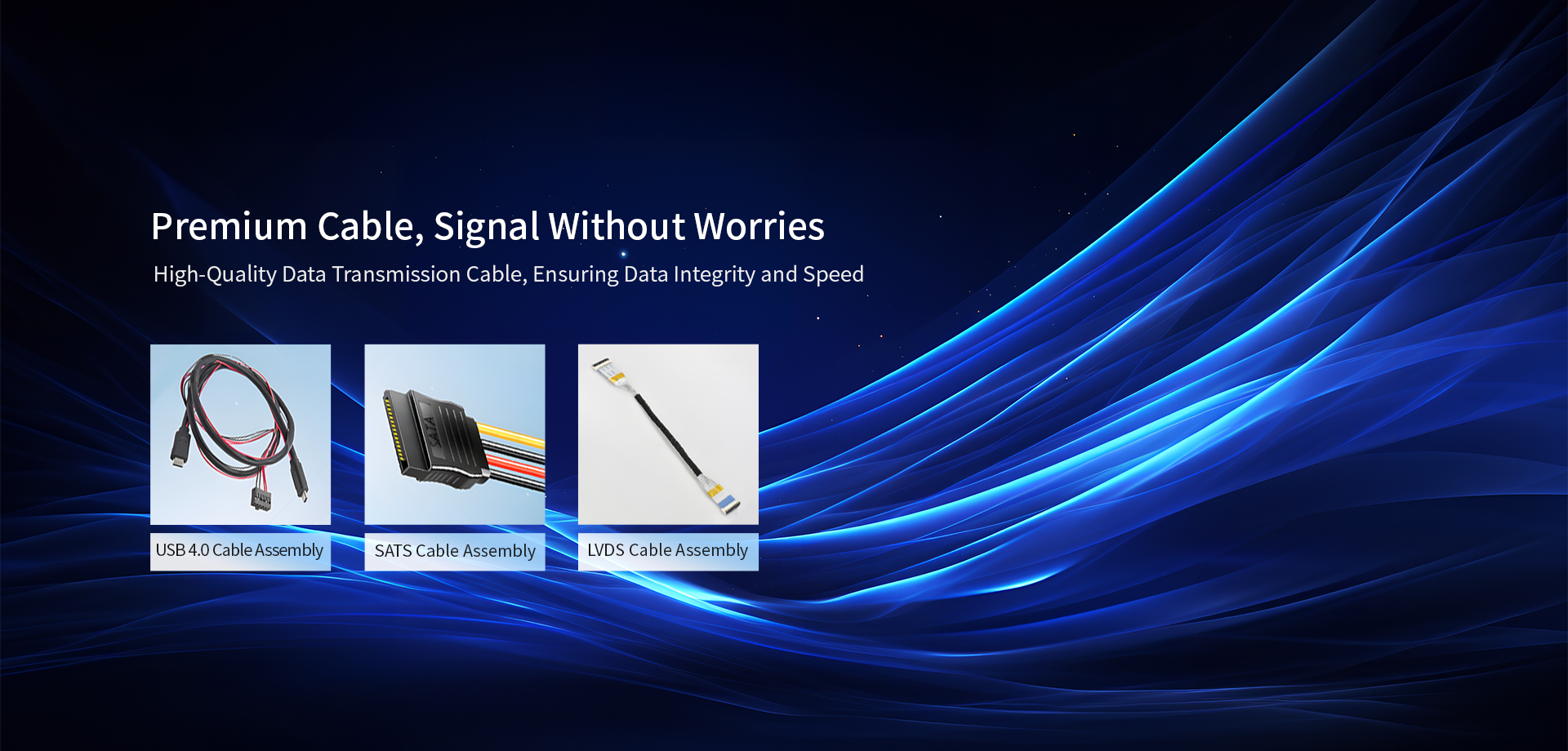 Premium Cable, Signal Without Worries

High-Quality Data Transmission Cable, Ensuring Data Integrity and Speed

SATA

USB 4.0 Cable Assembly

SATS Cable Assembly

LVDS Cable Assembly